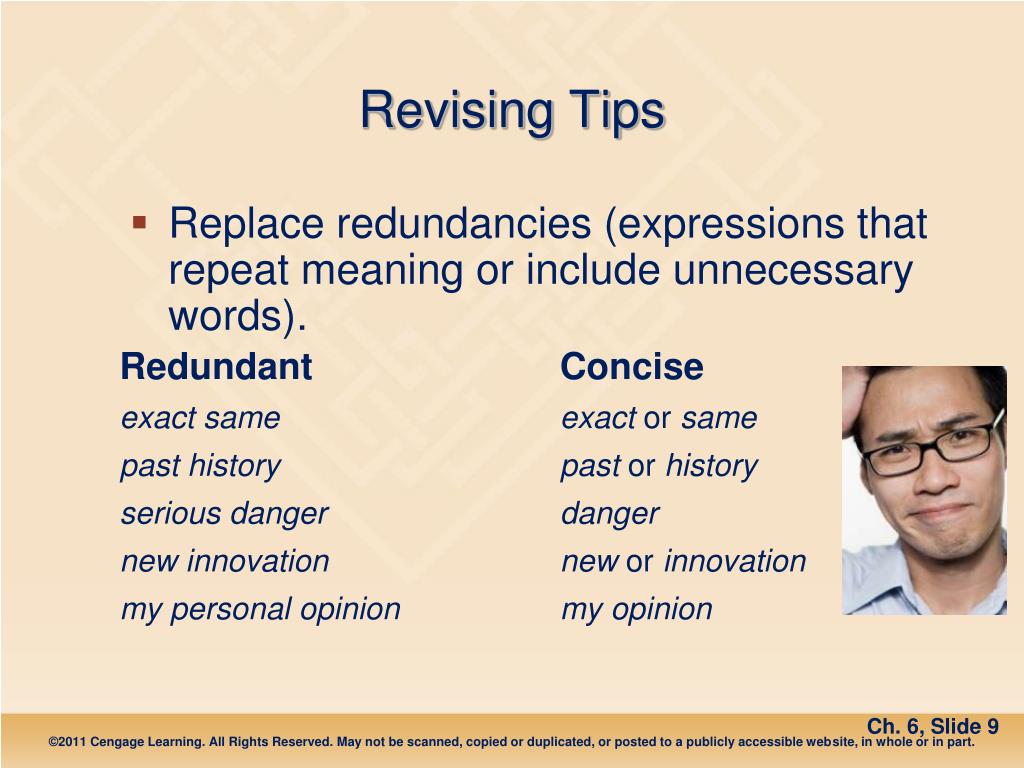 Revising Tips

▪ Replace redundancies (expressions that repeat meaning or include unnecessary words).

| Redundant | Concise |
|---|---|
| exact same | exact or same |
| past history | past or history |
| serious danger | danger |
| new innovation | new or innovation |
| my personal opinion | my opinion |

Ch. 6, Slide 9

©2011 Cengage Learning. All Rights Reserved. May not be scanned, copied or duplicated, or posted to a publicly accessible website, in whole or in part.